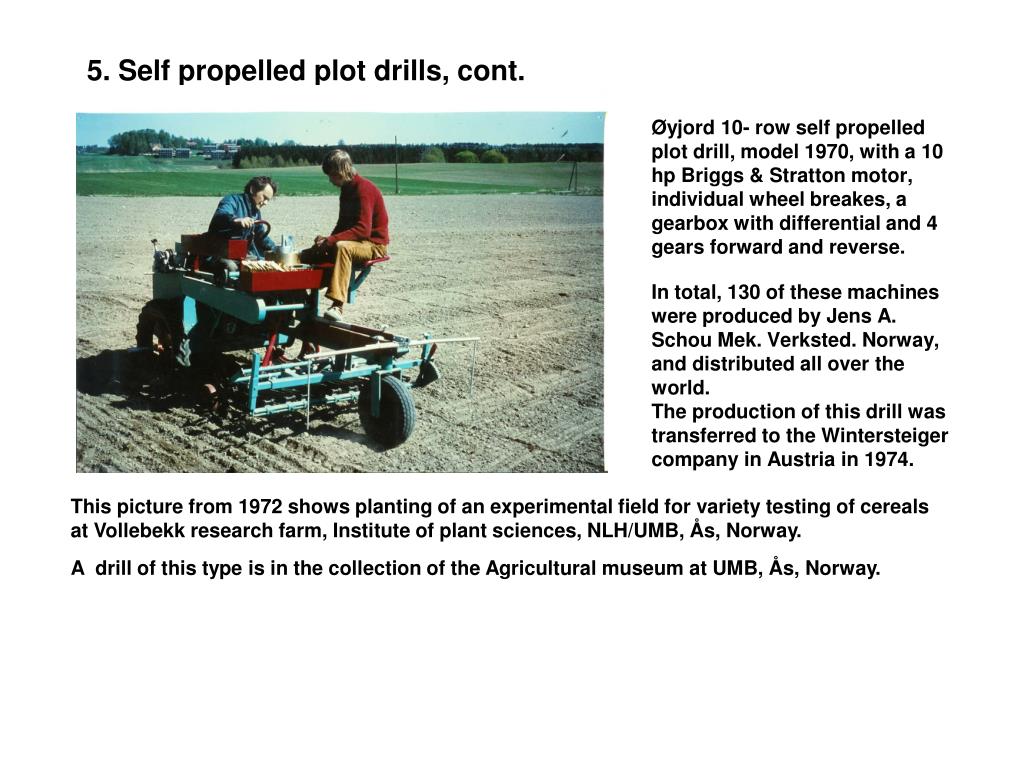 5. Self propelled plot drills, cont.

Øyjord 10- row self propelled plot drill, model 1970, with a 10 hp Briggs & Stratton motor, individual wheel breakes, a gearbox with differential and 4 gears forward and reverse.

In total, 130 of these machines were produced by Jens A. Schou Mek. Verksted. Norway, and distributed all over the world.
The production of this drill was transferred to the Wintersteiger company in Austria in 1974.

This picture from 1972 shows planting of an experimental field for variety testing of cereals at Vollebekk research farm, Institute of plant sciences, NLH/UMB, Ås, Norway.

A drill of this type is in the collection of the Agricultural museum at UMB, Ås, Norway.